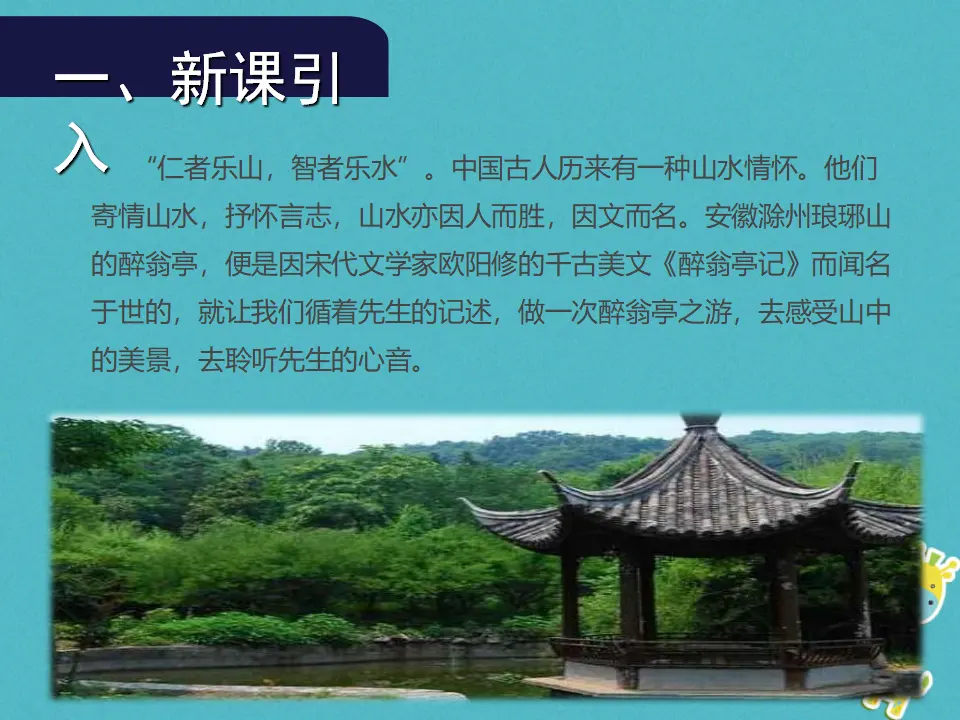 一、新课引入

“仁者乐山，智者乐水”。中国古人历来有一种山水情怀。他们寄情山水，抒怀言志，山水亦因人而胜，因文而名。安徽滁州琅琊山的醉翁亭，便是因宋代文学家欧阳修的千古美文《醉翁亭记》而闻名于世的，就让我们循着先生的记述，做一次醉翁亭之游，去感受山中的美景，去聆听先生的心音。